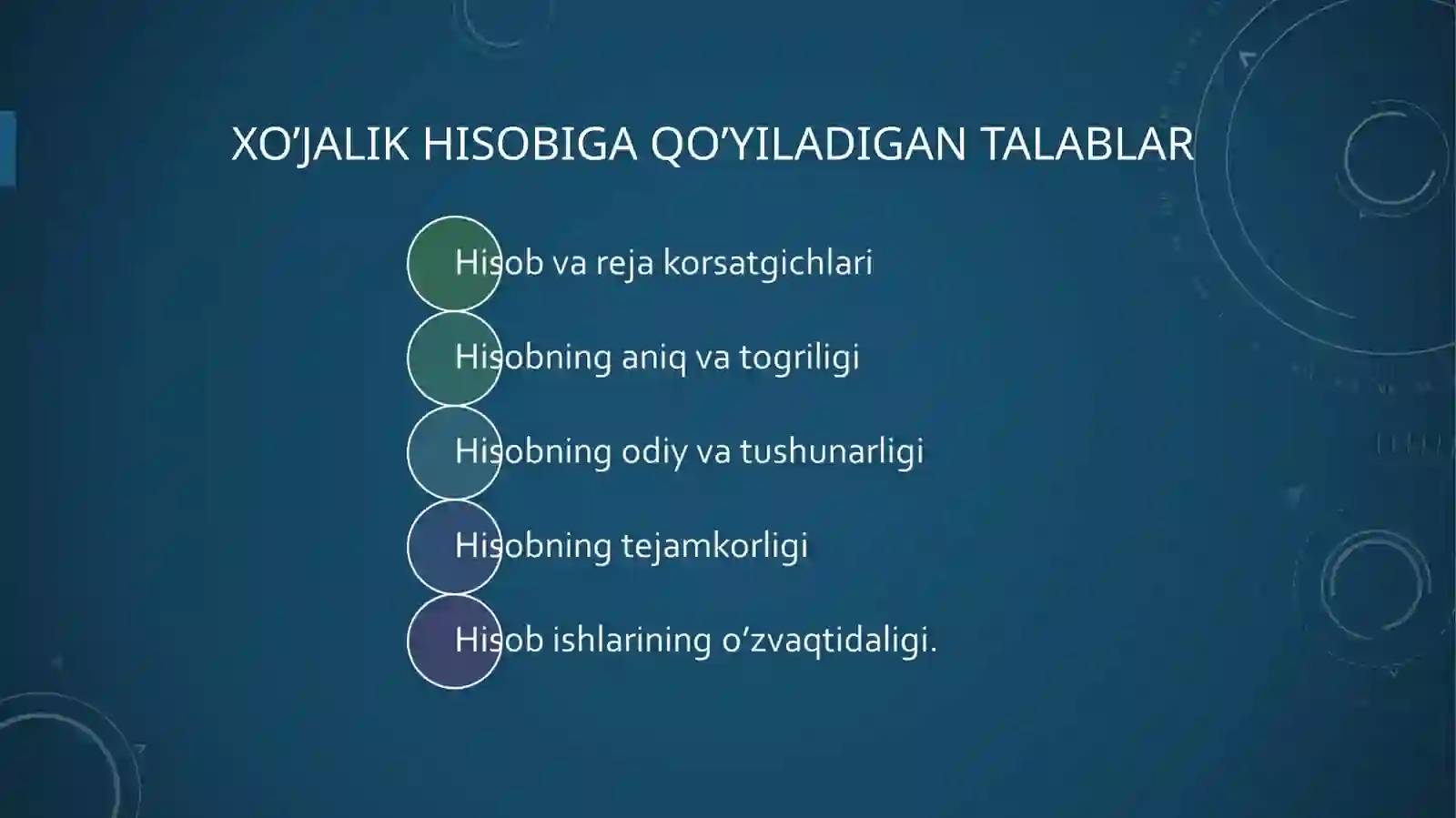 XO’JALIK HISOBIGA QO’YILADIGAN TALABLAR

Hisob va reja korsatgichlari

Hisobning aniq va togriligi

Hisobning odiy va tushunarligi

Hisobning tejamkorligi

Hisob ishlarining o’zvaqtidaligi.